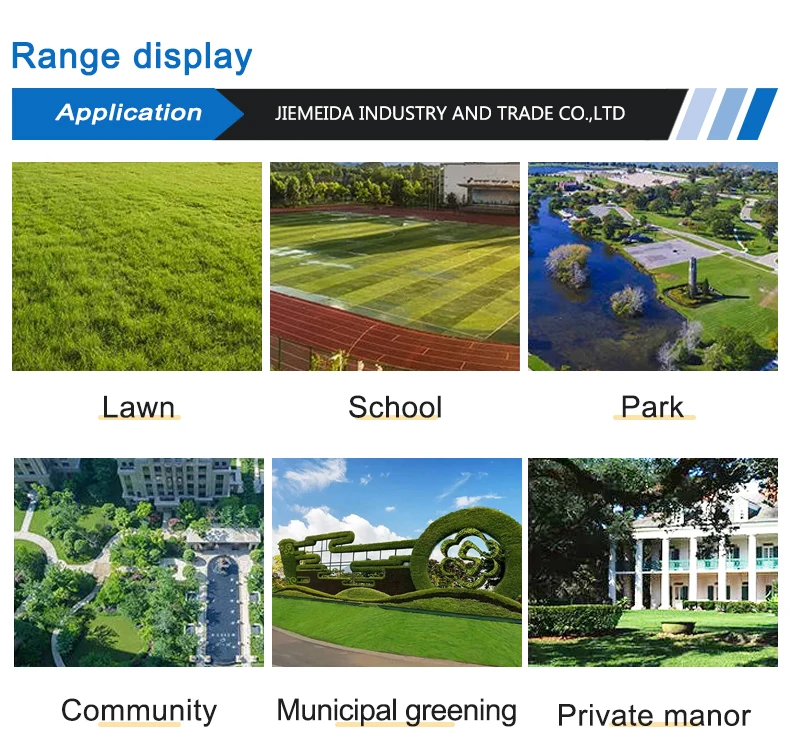 Range display

Application

JIEMEIDA INDUSTRY AND TRADE CO.,LTD

Lawn

School

Park

Community

Municipal greening

Private manor